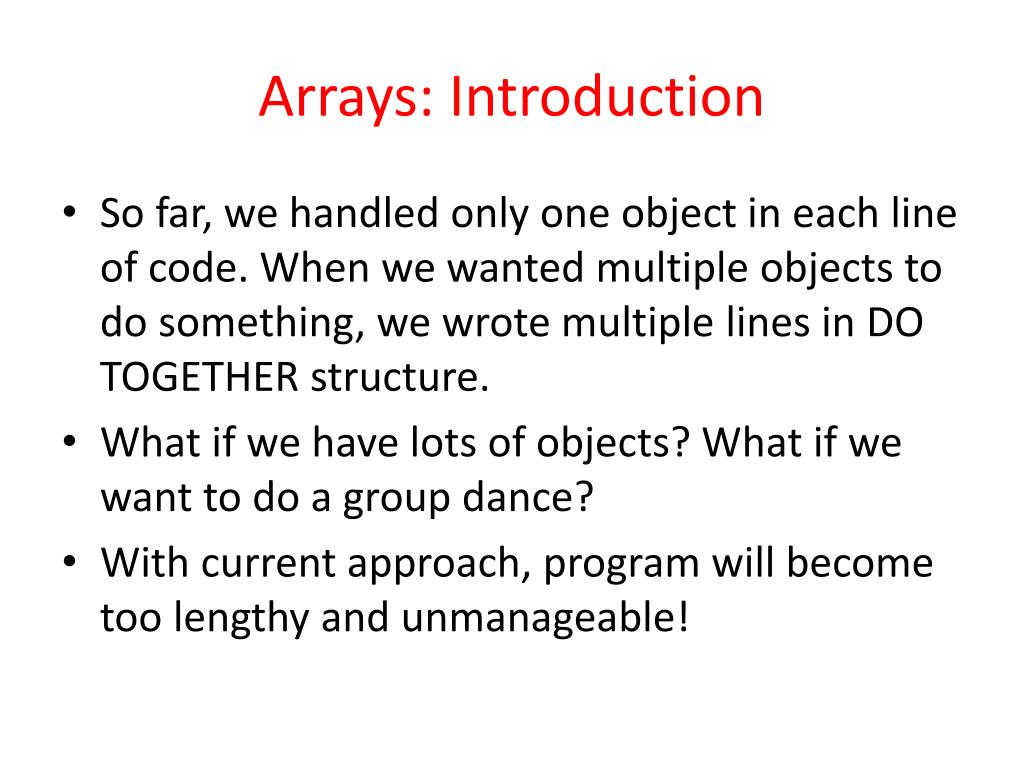 Arrays: Introduction

• So far, we handled only one object in each line of code. When we wanted multiple objects to do something, we wrote multiple lines in DO TOGETHER structure.
• What if we have lots of objects? What if we want to do a group dance?
• With current approach, program will become too lengthy and unmanageable!